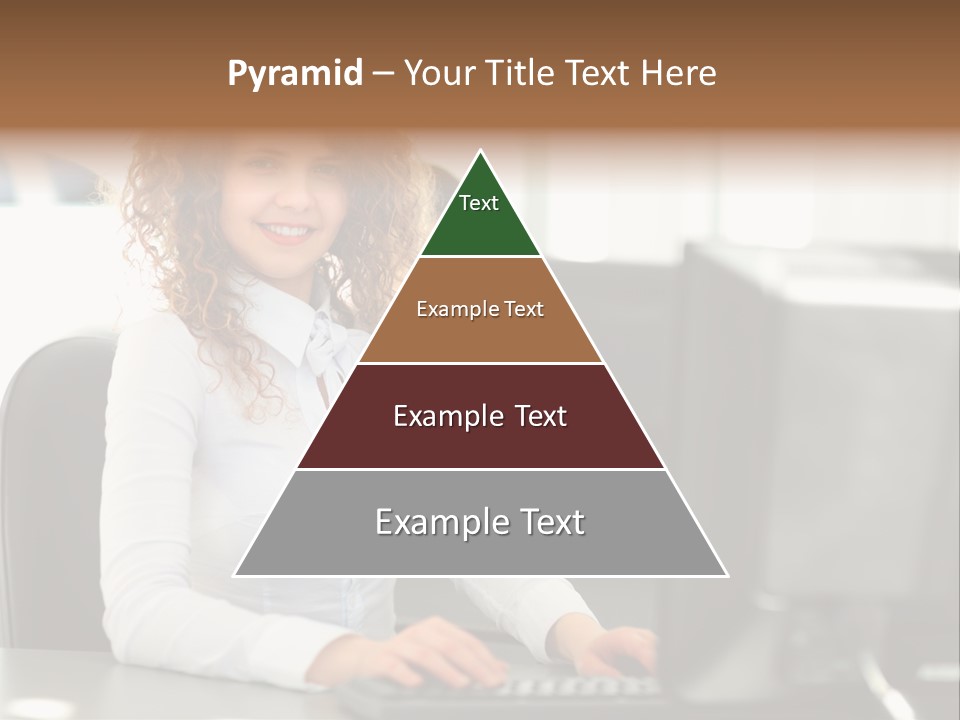 Pyramid – Your Title Text Here

Text

Example Text

Example Text

Example Text